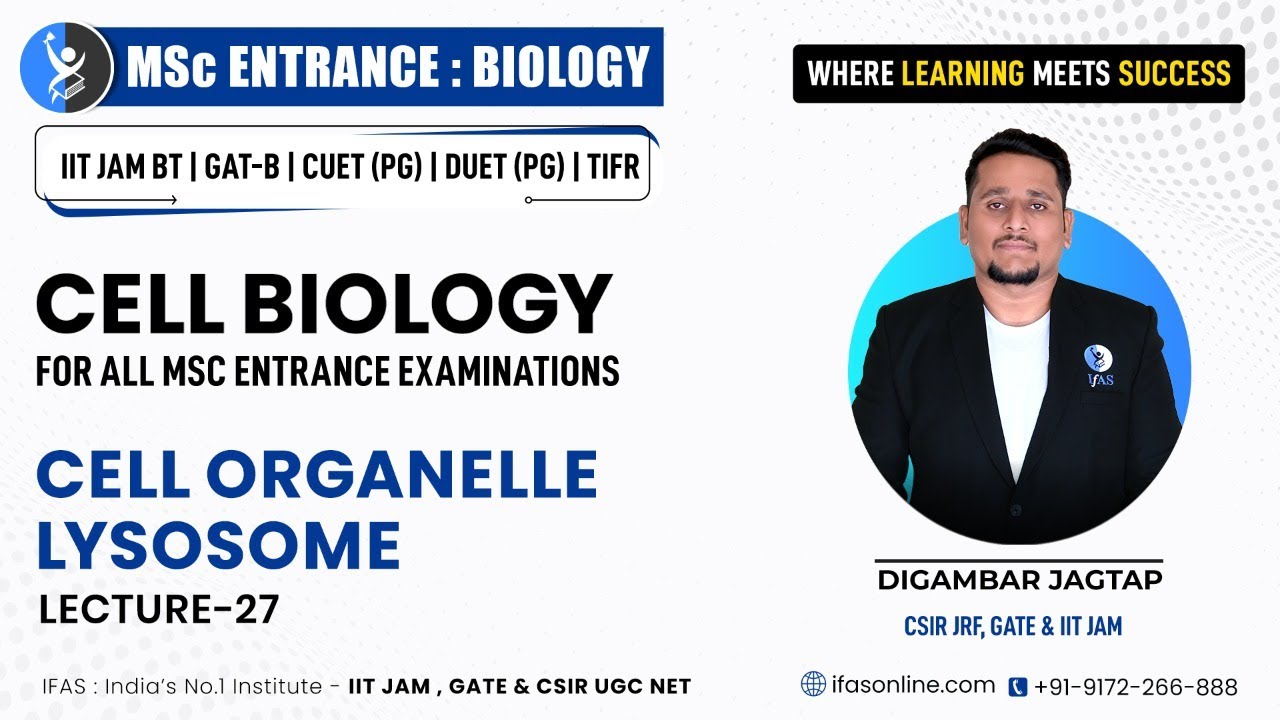 MSc ENTRANCE : BIOLOGY

WHERE LEARNING MEETS SUCCESS

IIT JAM BT | GAT-B | CUET (PG) | DUET (PG) | TIFR

CELL BIOLOGY
FOR ALL MSC ENTRANCE EXAMINATIONS

CELL ORGANELLE
LYSOSOME
LECTURE-27

IFAS

DIGAMBAR JAGTAP
CSIR JRF, GATE & IIT JAM

IFAS : India's No.1 Institute - IIT JAM , GATE & CSIR UGC NET

ifasonline.com +91-9172-266-888